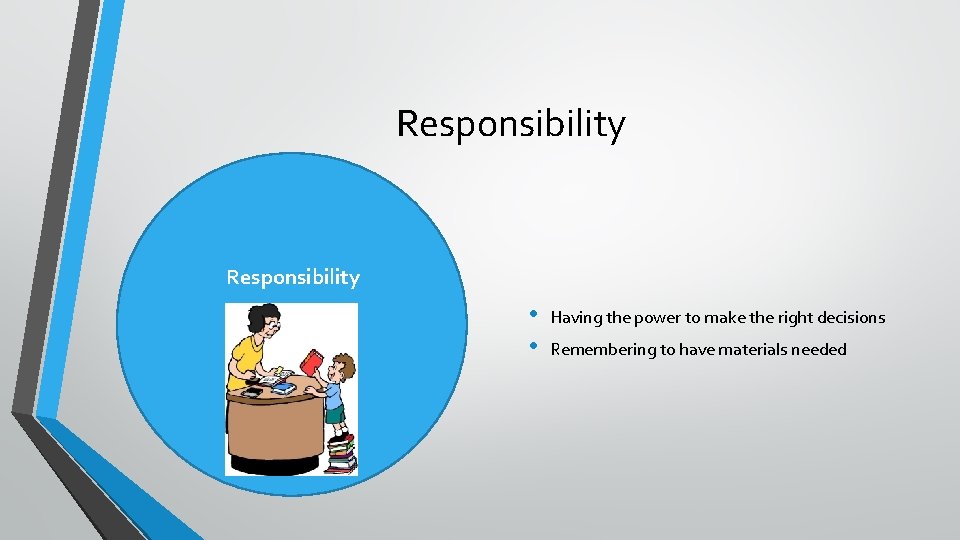 Responsibility

Responsibility

• Having the power to make the right decisions
• Remembering to have materials needed